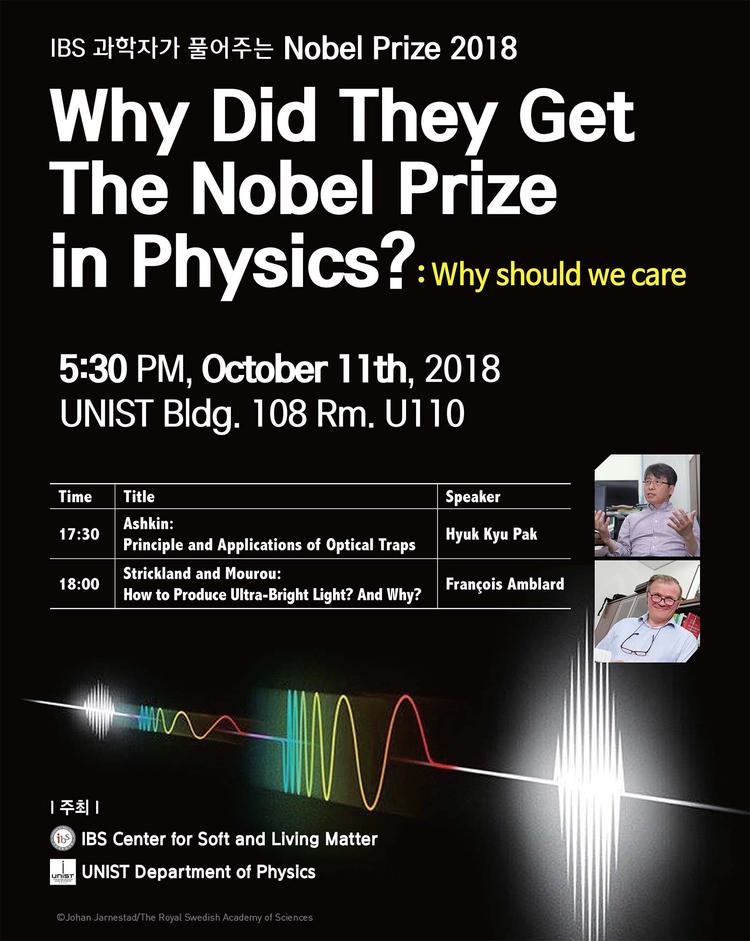 IBS 과학자가 풀어주는 Nobel Prize 2018

Why Did They Get The Nobel Prize in Physics? : Why should we care

5:30 PM, October 11th, 2018
UNIST Bldg. 108 Rm. U110

| Time | Title | Speaker |
|---|---|---|
| 17:30 | Ashkin: Principle and Applications of Optical Traps | Hyuk Kyu Pak |
| 18:00 | Strickland and Mourou: How to Produce Ultra-Bright Light? And Why? | François Amblard |

| 주최 |
IBS Center for Soft and Living Matter
UNIST Department of Physics

©Johan Jarnestad/The Royal Swedish Academy of Sciences